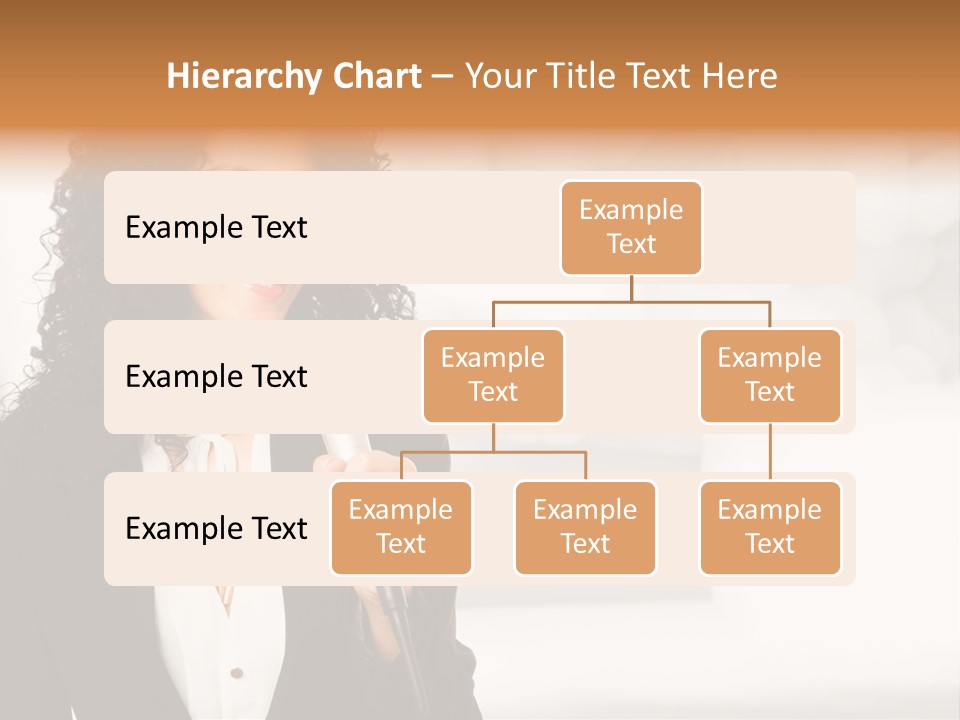 Hierarchy Chart – Your Title Text Here

Example Text

Example Text

Example Text

Example Text

Example Text

Example Text

Example Text

Example Text

Example Text